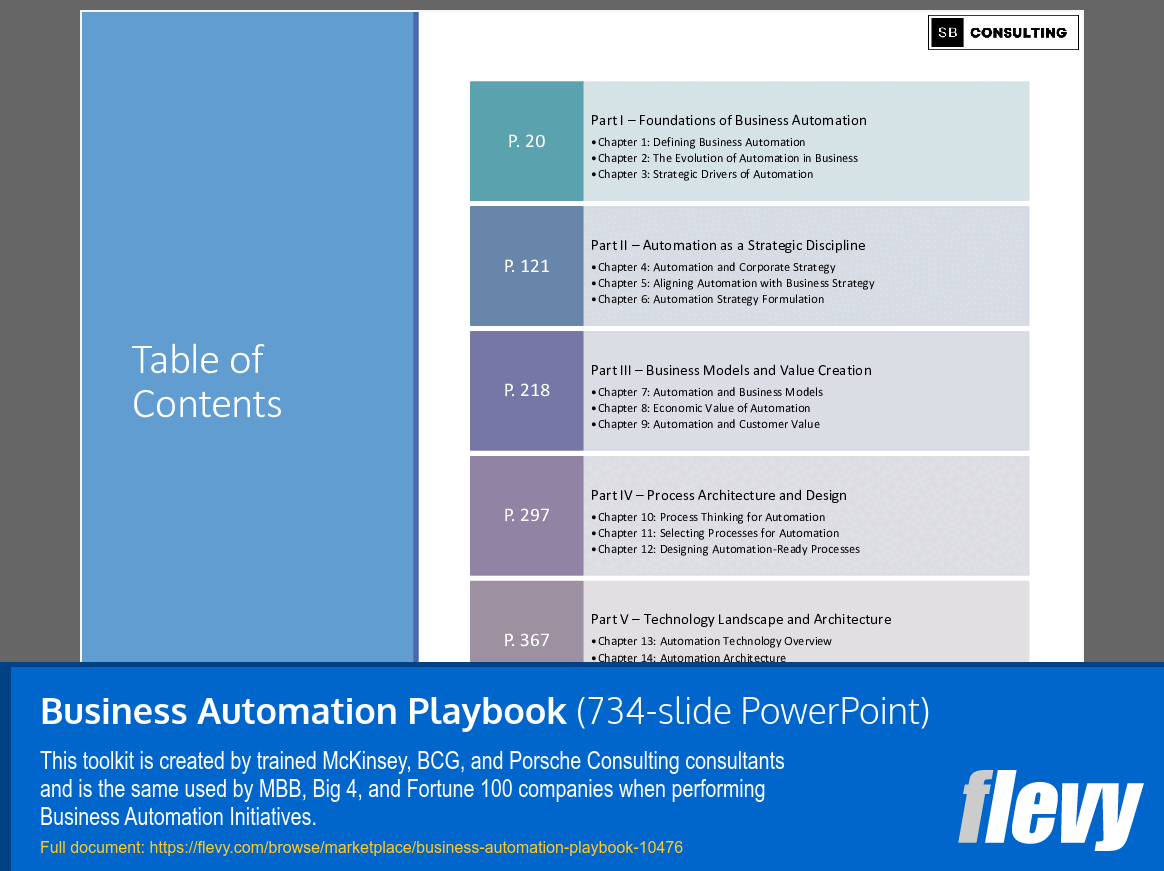 SB CONSULTING

Table of Contents

P. 20
Part I – Foundations of Business Automation
• Chapter 1: Defining Business Automation
• Chapter 2: The Evolution of Automation in Business
• Chapter 3: Strategic Drivers of Automation

P. 121
Part II – Automation as a Strategic Discipline
• Chapter 4: Automation and Corporate Strategy
• Chapter 5: Aligning Automation with Business Strategy
• Chapter 6: Automation Strategy Formulation

P. 218
Part III – Business Models and Value Creation
• Chapter 7: Automation and Business Models
• Chapter 8: Economic Value of Automation
• Chapter 9: Automation and Customer Value

P. 297
Part IV – Process Architecture and Design
• Chapter 10: Process Thinking for Automation
• Chapter 11: Selecting Processes for Automation
• Chapter 12: Designing Automation-Ready Processes

P. 367
Part V – Technology Landscape and Architecture
• Chapter 13: Automation Technology Overview
• Chapter 14: Automation Architecture

Business Automation Playbook (734-slide PowerPoint)

This toolkit is created by trained McKinsey, BCG, and Porsche Consulting consultants and is the same used by MBB, Big 4, and Fortune 100 companies when performing Business Automation Initiatives.

Full document: https://flevy.com/browse/marketplace/business-automation-playbook-10476

flevy